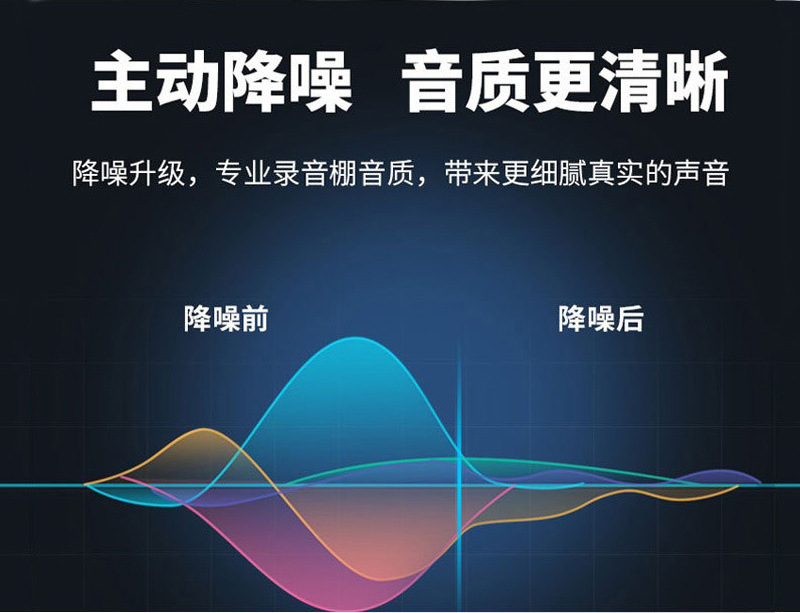 主动降噪　音质更清晰

降噪升级，专业录音棚音质，带来更细腻真实的声音

降噪前

降噪后